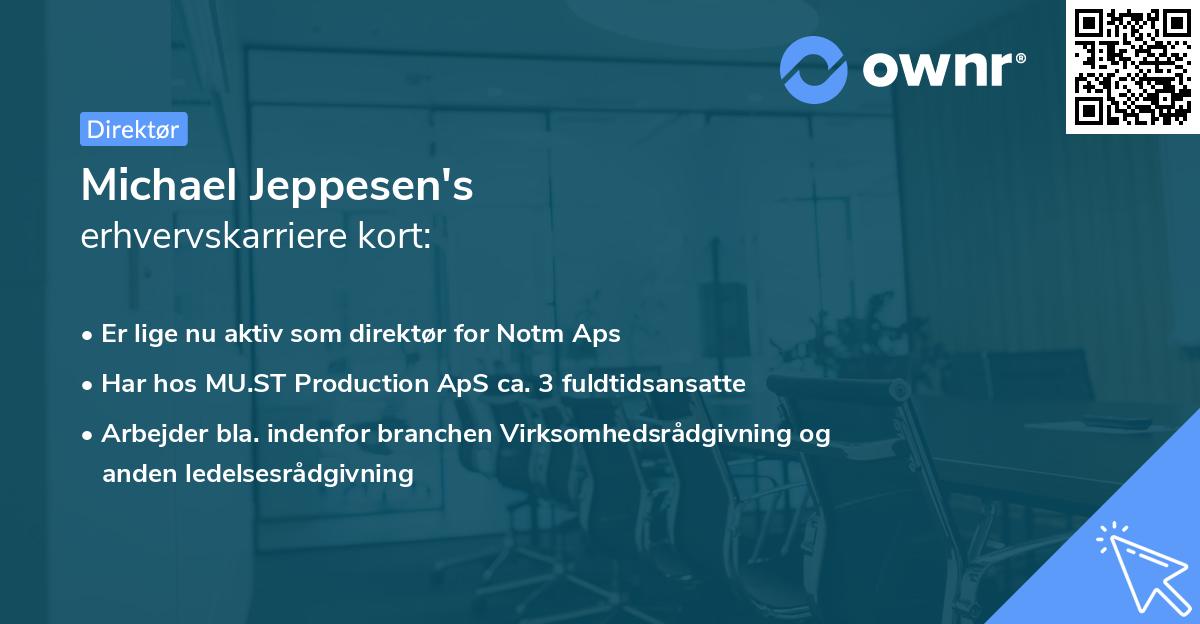 ownr®

Direktør

Michael Jeppesen's
erhvervskarriere kort:

• Er lige nu aktiv som direktør for Notm Aps
• Har hos MU.ST Production ApS ca. 3 fuldtidsansatte
• Arbejder bla. indenfor branchen Virksomhedsrådgivning og anden ledelsesrådgivning